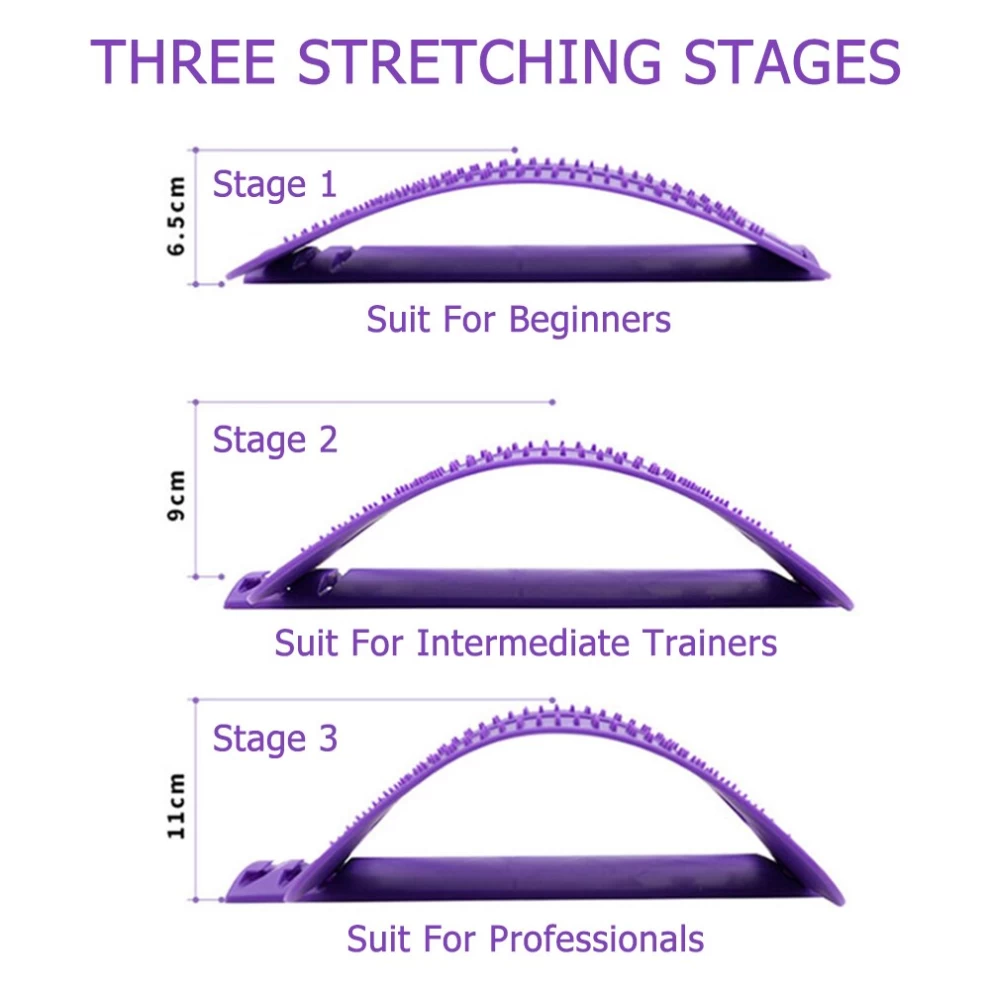 THREE STRETCHING STAGES

6.5cm

Stage 1

Suit For Beginners

9cm

Stage 2

Suit For Intermediate Trainers

11cm

Stage 3

Suit For Professionals